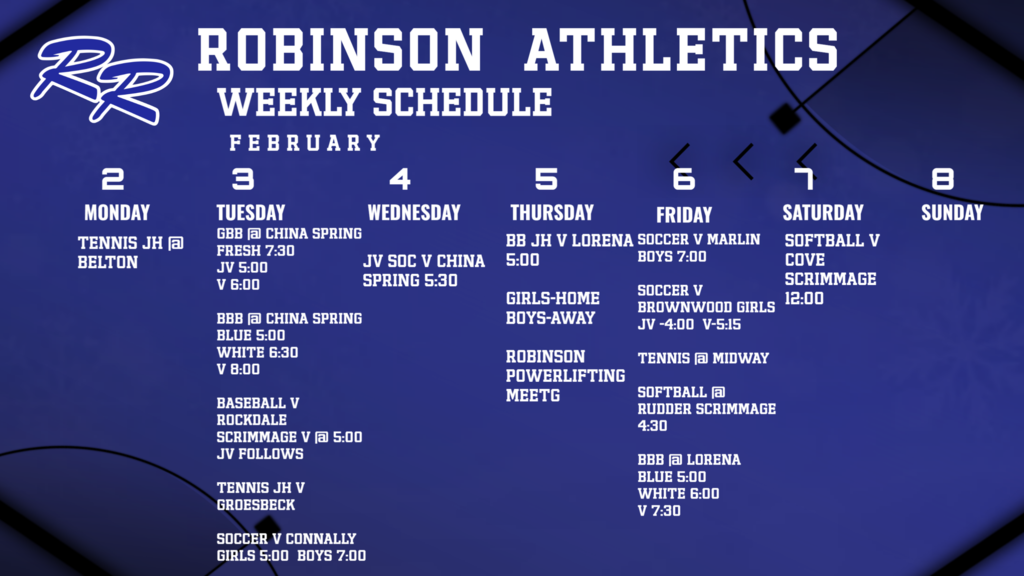 RR

ROBINSON ATHLETICS

WEEKLY SCHEDULE

FEBRUARY

2
MONDAY
TENNIS JH @ BELTON

3
TUESDAY
GBB @ CHINA SPRING
FRESH 7:30
JV 5:00
V 6:00

BBB @ CHINA SPRING
BLUE 5:00
WHITE 6:30
V 8:00

BASEBALL V ROCKDALE
SCRIMMAGE V @ 5:00
JV FOLLOWS

TENNIS JH V GROESBECK

SOCCER V CONNALLY
GIRLS 5:00 BOYS 7:00

4
WEDNESDAY
JV SOC V CHINA SPRING 5:30

5
THURSDAY
BB JH V LORENA 5:00

GIRLS-HOME
BOYS-AWAY

ROBINSON POWERLIFTING MEETG

6
FRIDAY
SOCCER V MARLIN
BOYS 7:00

SOCCER V BROWNWOOD GIRLS
JV -4:00 V-5:15

TENNIS @ MIDWAY

SOFTBALL @ RUDDER SCRIMMAGE
4:30

BBB @ LORENA
BLUE 5:00
WHITE 6:00
V 7:30

7
SATURDAY
SOFTBALL V COVE SCRIMMAGE
12:00

8
SUNDAY